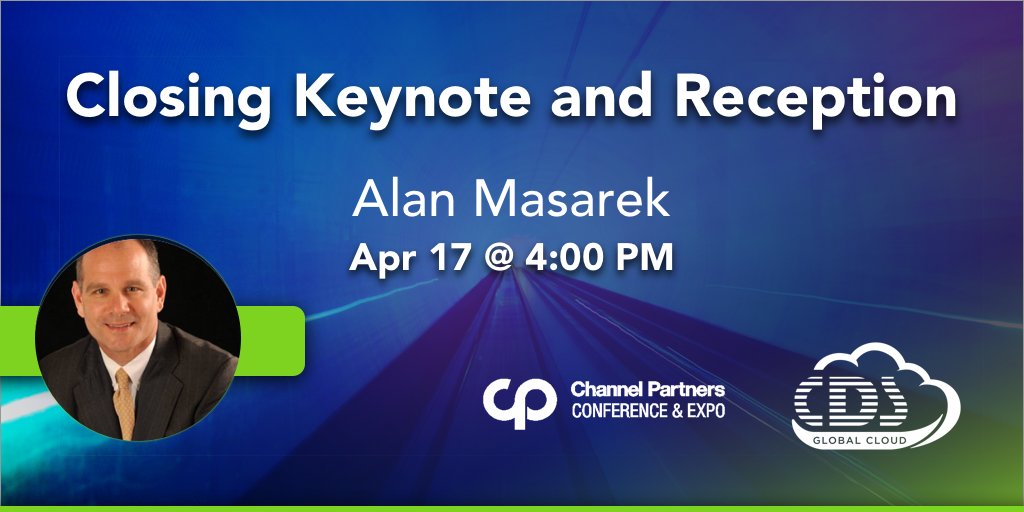 Closing Keynote and Reception

Alan Masarek

Apr 17 @ 4:00 PM

cp Channel Partners CONFERENCE & EXPO

CDS GLOBAL CLOUD